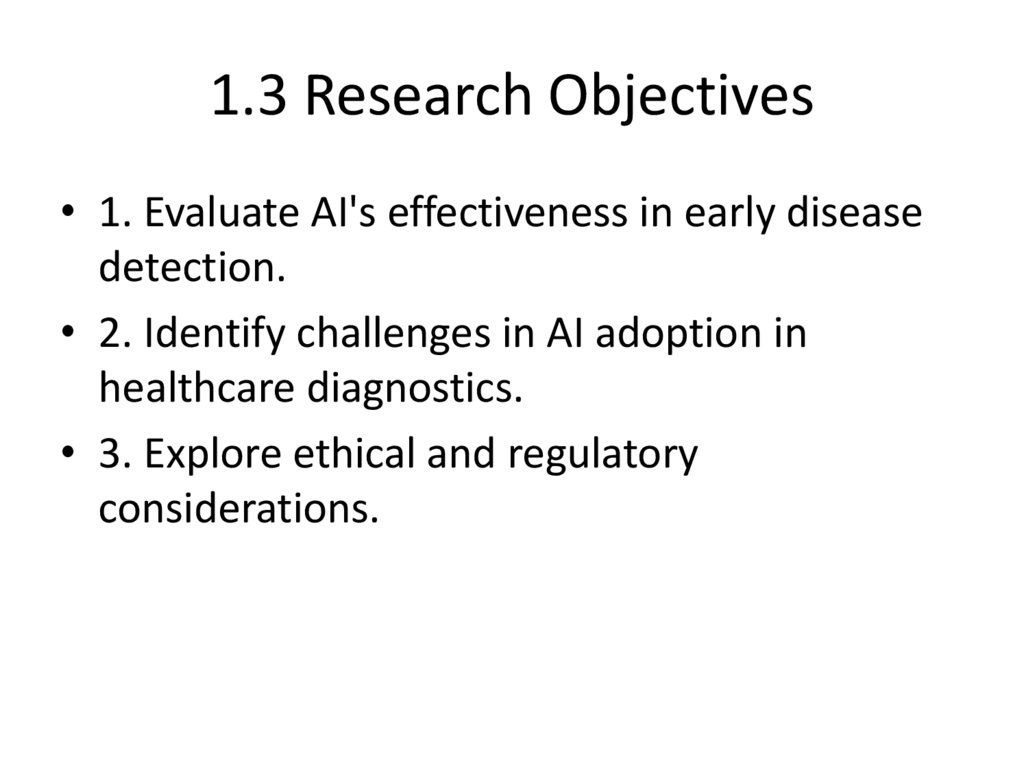 1.3 Research Objectives

• 1. Evaluate AI's effectiveness in early disease detection.
• 2. Identify challenges in AI adoption in healthcare diagnostics.
• 3. Explore ethical and regulatory considerations.